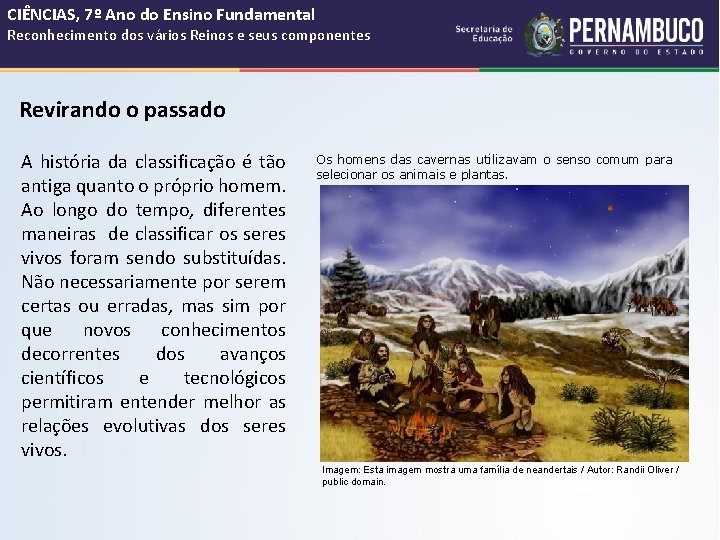 CIÊNCIAS, 7º Ano do Ensino Fundamental
Reconhecimento dos vários Reinos e seus componentes

Secretaria de Educação

PERNAMBUCO
GOVERNO DO ESTADO

Revirando o passado

A história da classificação é tão antiga quanto o próprio homem. Ao longo do tempo, diferentes maneiras de classificar os seres vivos foram sendo substituídas. Não necessariamente por serem certas ou erradas, mas sim por que novos conhecimentos decorrentes dos avanços científicos e tecnológicos permitiram entender melhor as relações evolutivas dos seres vivos.

Os homens das cavernas utilizavam o senso comum para selecionar os animais e plantas.

Imagem: Esta imagem mostra uma família de neandertais / Autor: Randii Oliver / public domain.